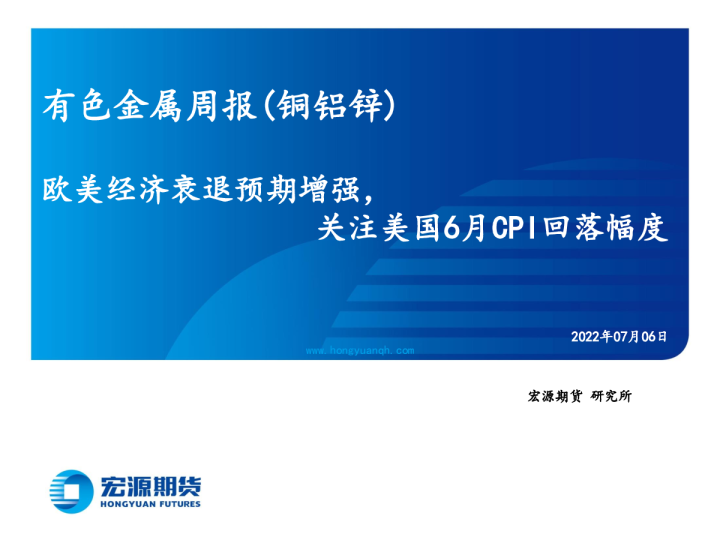 有色金属周报(铜铝锌)

欧美经济衰退预期增强，
关注美国6月CPI回落幅度

2022年07月06日

www.hongyuanqh.com

宏源期货 研究所

宏源期货
HONGYUAN FUTURES